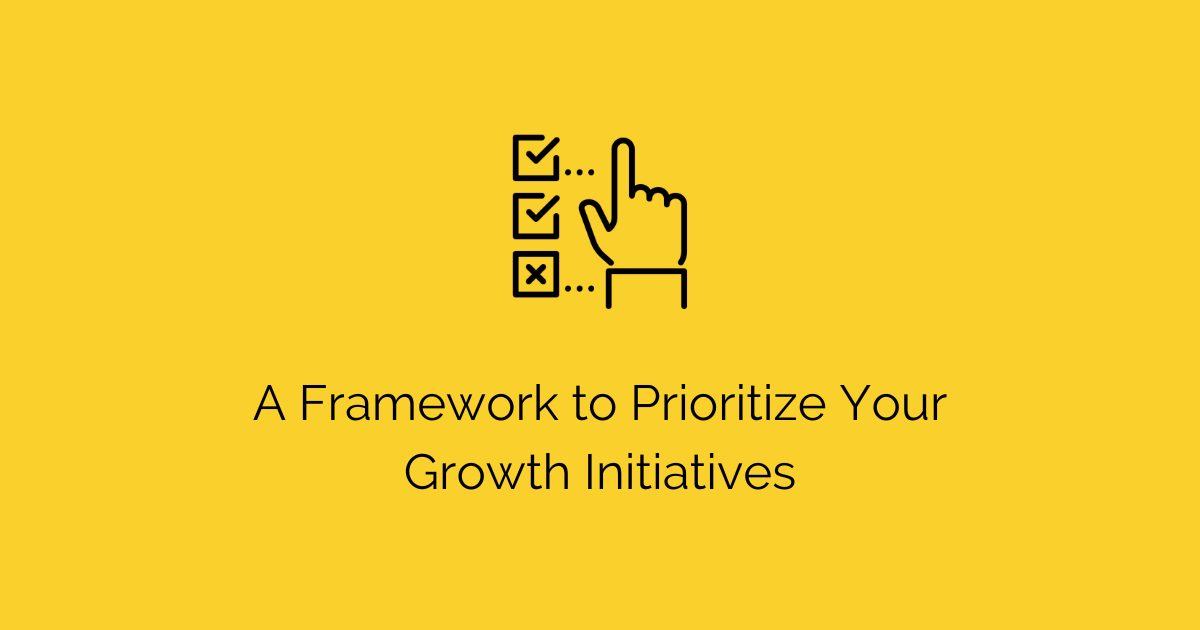 A Framework to Prioritize Your Growth Initiatives